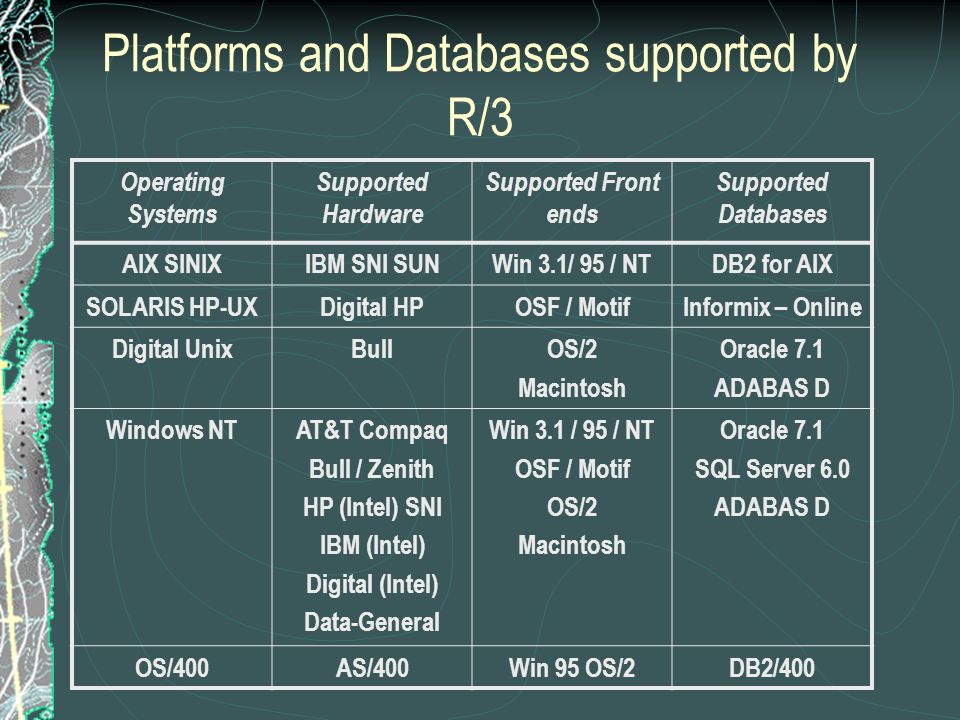 Platforms and Databases supported by R/3

| Operating Systems | Supported Hardware | Supported Front ends | Supported Databases |
|---|---|---|---|
| AIX SINIX | IBM SNI SUN | Win 3.1/ 95 / NT | DB2 for AIX |
| SOLARIS HP-UX | Digital HP | OSF / Motif | Informix – Online |
| Digital Unix | Bull | OS/2 Macintosh | Oracle 7.1 ADABAS D |
| Windows NT | AT&T Compaq Bull / Zenith HP (Intel) SNI IBM (Intel) Digital (Intel) Data-General | Win 3.1 / 95 / NT OSF / Motif OS/2 Macintosh | Oracle 7.1 SQL Server 6.0 ADABAS D |
| OS/400 | AS/400 | Win 95 OS/2 | DB2/400 |